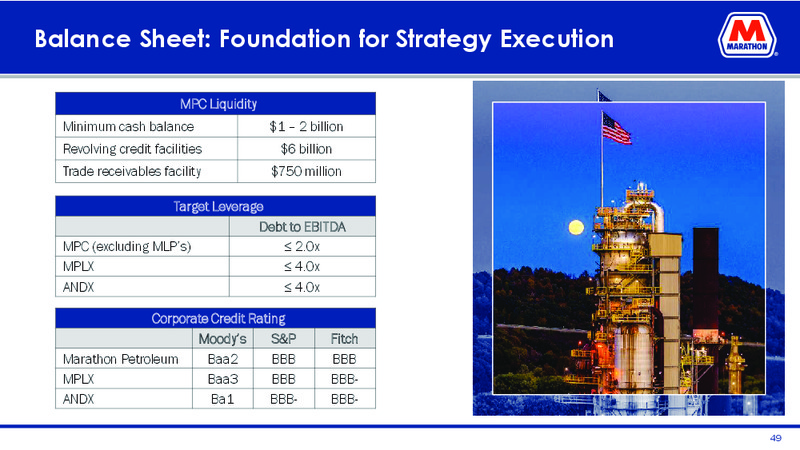 Balance Sheet: Foundation for Strategy Execution

MARATHON

| MPC Liquidity | |
|---|---|
| Minimum cash balance | $1 – 2 billion |
| Revolving credit facilities | $6 billion |
| Trade receivables facility | $750 million |

| Target Leverage | |
|---|---|
| | Debt to EBITDA |
| MPC (excluding MLP's) | ≤ 2.0x |
| MPLX | ≤ 4.0x |
| ANDX | ≤ 4.0x |

| Corporate Credit Rating | | | |
|---|---|---|---|
| | Moody's | S&P | Fitch |
| Marathon Petroleum | Baa2 | BBB | BBB |
| MPLX | Baa3 | BBB | BBB- |
| ANDX | Ba1 | BBB- | BBB- |

49